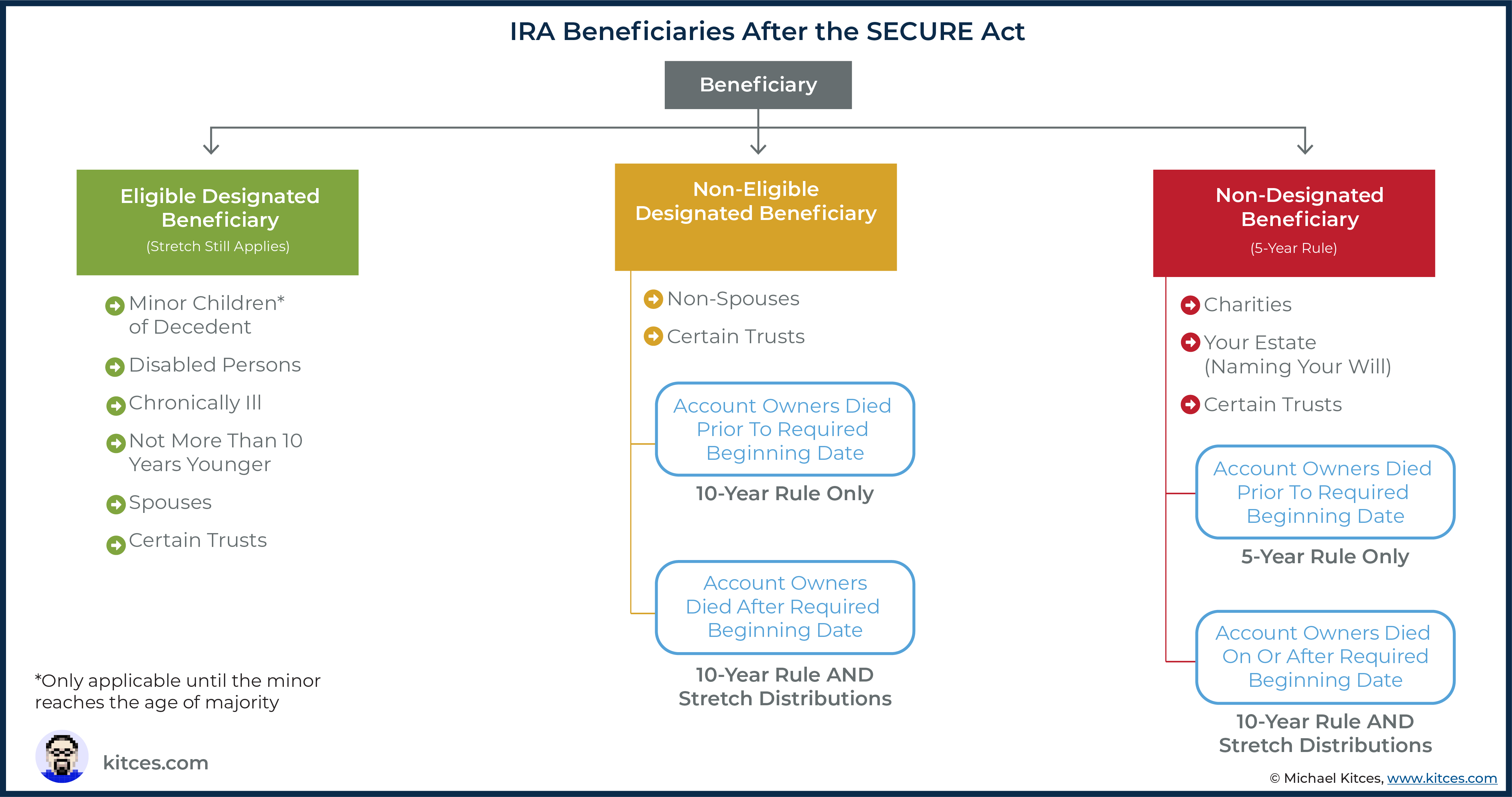 IRA Beneficiaries After the SECURE Act

Beneficiary

Eligible Designated Beneficiary
(Stretch Still Applies)

Minor Children* of Decedent

Disabled Persons

Chronically Ill

Not More Than 10 Years Younger

Spouses

Certain Trusts

*Only applicable until the minor reaches the age of majority

kitces.com

Non-Eligible Designated Beneficiary

Non-Spouses

Certain Trusts

Account Owners Died Prior To Required Beginning Date

10-Year Rule Only

Account Owners Died After Required Beginning Date

10-Year Rule AND Stretch Distributions

Non-Designated Beneficiary
(5-Year Rule)

Charities

Your Estate (Naming Your Will)

Certain Trusts

Account Owners Died Prior To Required Beginning Date

5-Year Rule Only

Account Owners Died On Or After Required Beginning Date

10-Year Rule AND Stretch Distributions

© Michael Kitces, www.kitces.com